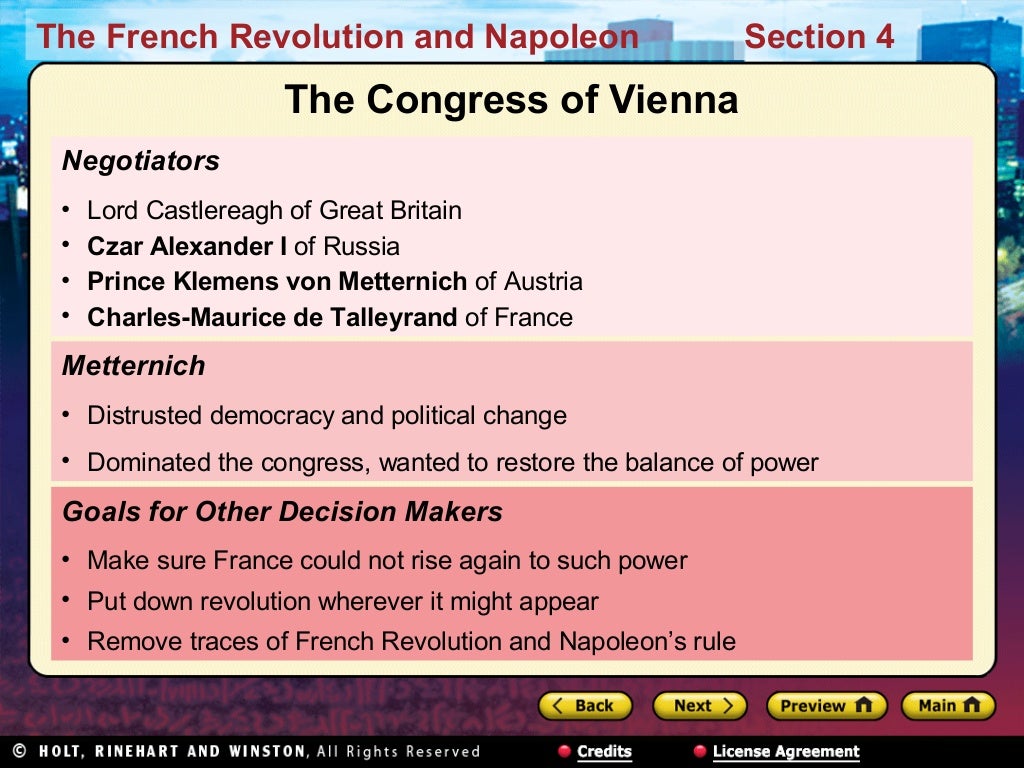 The French Revolution and Napoleon Section 4

The Congress of Vienna

Negotiators

• Lord Castlereagh of Great Britain
• Czar Alexander I of Russia
• Prince Klemens von Metternich of Austria
• Charles-Maurice de Talleyrand of France

Metternich

• Distrusted democracy and political change
• Dominated the congress, wanted to restore the balance of power

Goals for Other Decision Makers

• Make sure France could not rise again to such power
• Put down revolution wherever it might appear
• Remove traces of French Revolution and Napoleon's rule

Back Next Preview Main

© HOLT, RINEHART AND WINSTON, All Rights Reserved Credits License Agreement